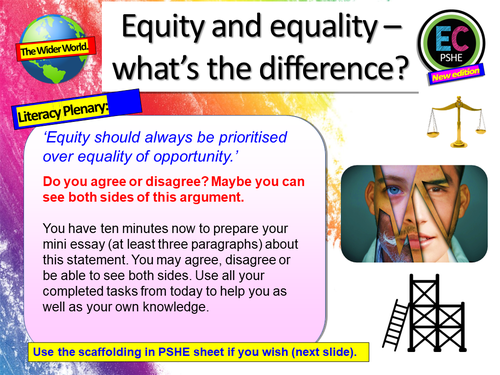 The Wider World.

Equity and equality – what's the difference?

EC
PSHE
New edition

Literacy Plenary:

'Equity should always be prioritised over equality of opportunity.'

Do you agree or disagree? Maybe you can see both sides of this argument.

You have ten minutes now to prepare your mini essay (at least three paragraphs) about this statement. You may agree, disagree or be able to see both sides. Use all your completed tasks from today to help you as well as your own knowledge.

Use the scaffolding in PSHE sheet if you wish (next slide).